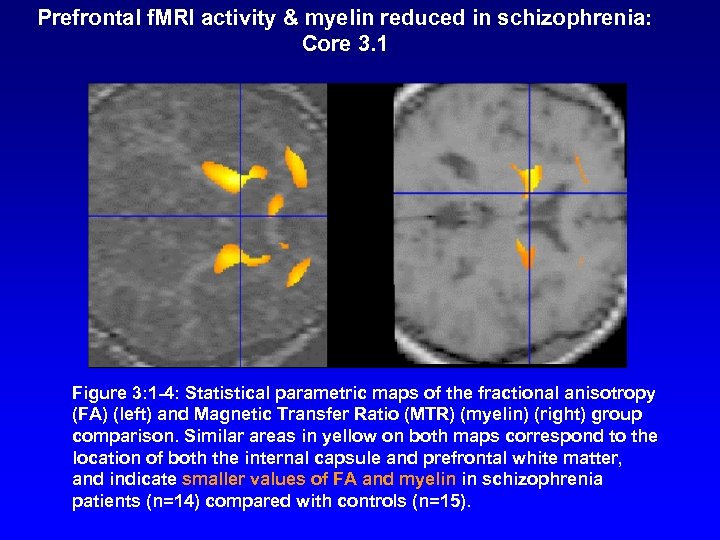 Prefrontal fMRI activity & myelin reduced in schizophrenia: Core 3.1

Figure 3:1-4: Statistical parametric maps of the fractional anisotropy (FA) (left) and Magnetic Transfer Ratio (MTR) (myelin) (right) group comparison. Similar areas in yellow on both maps correspond to the location of both the internal capsule and prefrontal white matter, and indicate smaller values of FA and myelin in schizophrenia patients (n=14) compared with controls (n=15).